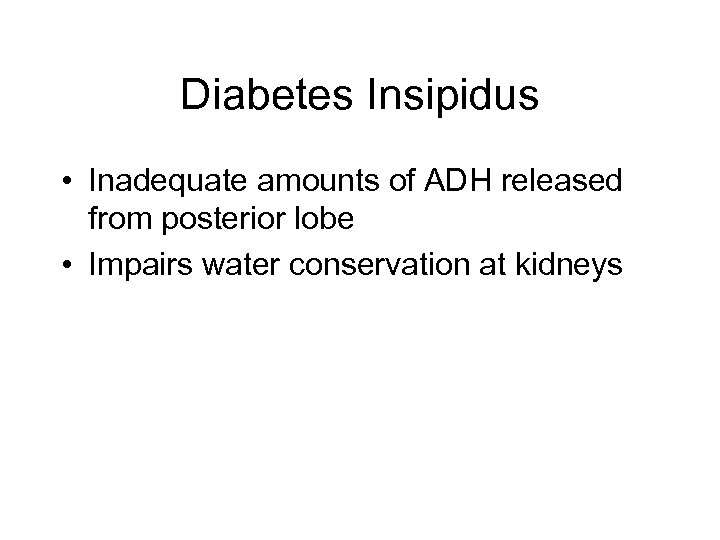 Diabetes Insipidus

• Inadequate amounts of ADH released from posterior lobe
• Impairs water conservation at kidneys